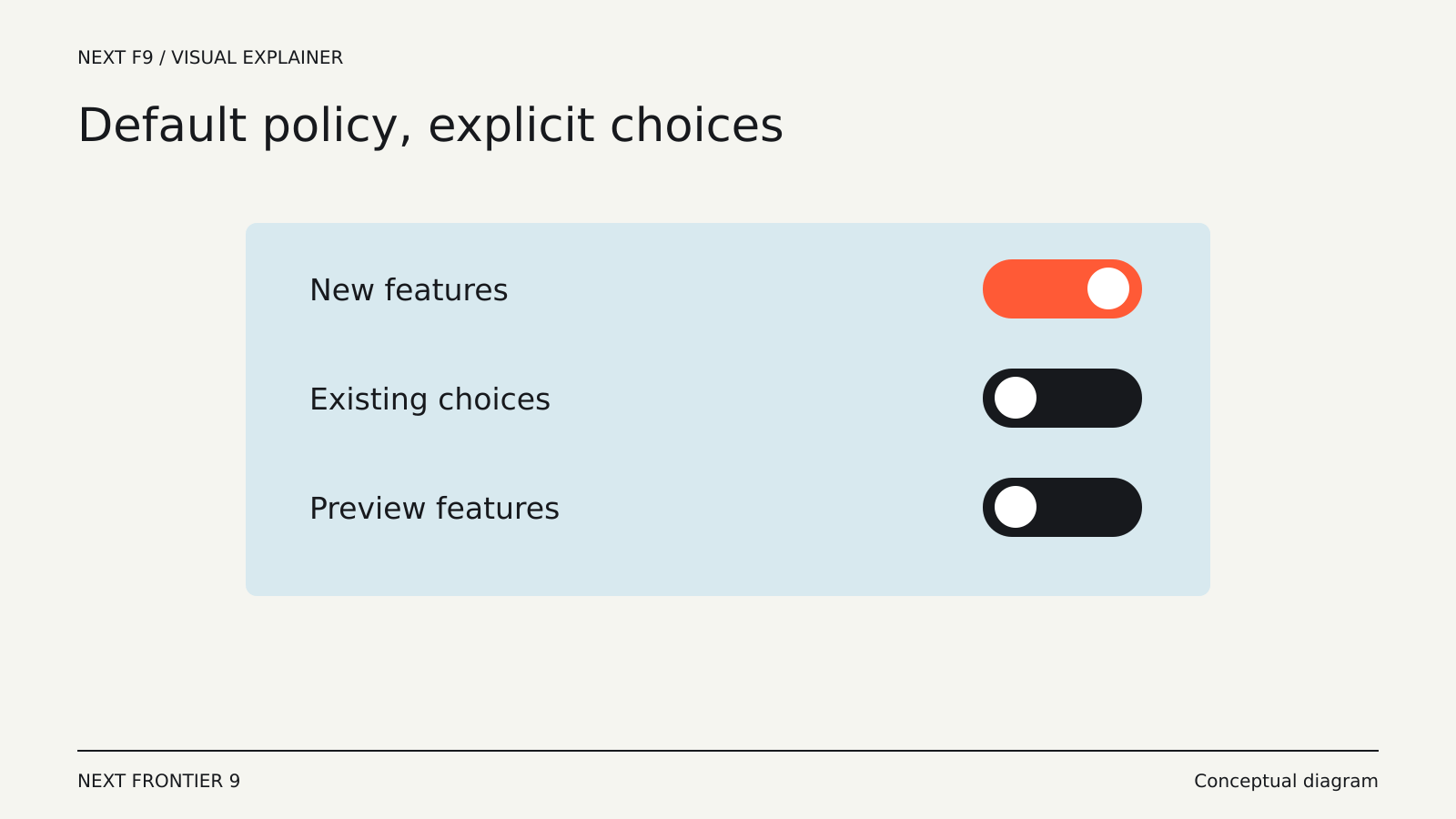 NEXT F9 / VISUAL EXPLAINER

Default policy, explicit choices

New features

Existing choices

Preview features

NEXT FRONTIER 9

Conceptual diagram